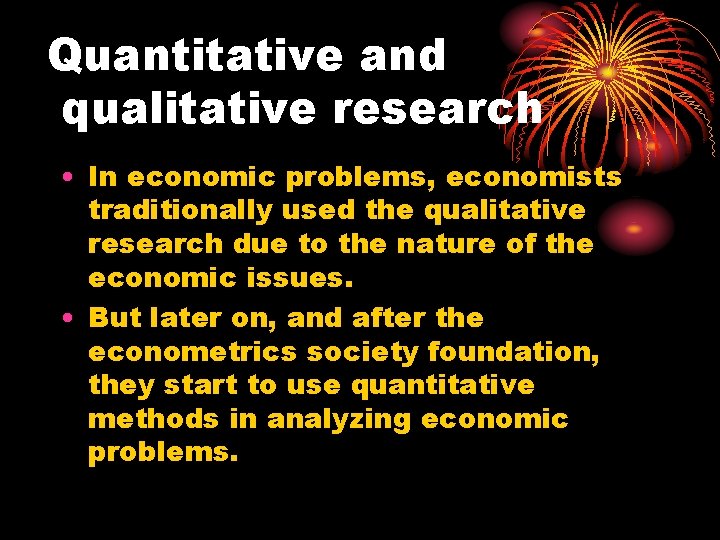 Quantitative and qualitative research

• In economic problems, economists traditionally used the qualitative research due to the nature of the economic issues.

• But later on, and after the econometrics society foundation, they start to use quantitative methods in analyzing economic problems.